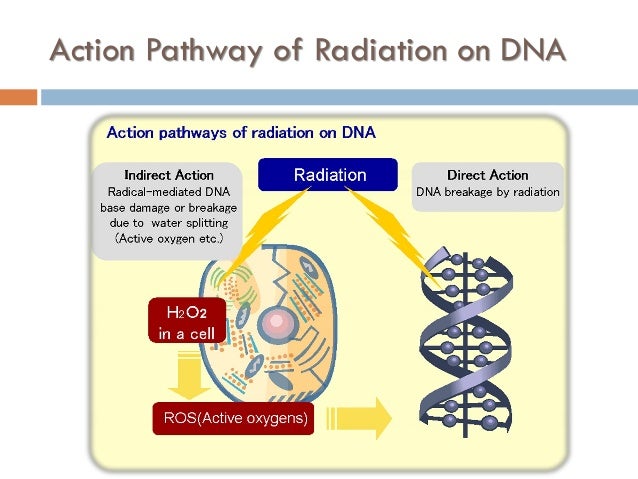 Action Pathway of Radiation on DNA

Action pathways of radiation on DNA

Indirect Action
Radical-mediated DNA base damage or breakage due to water splitting (Active oxygen etc.)

Radiation

Direct Action
DNA breakage by radiation

$H_2O_2$ in a cell

ROS(Active oxygens)